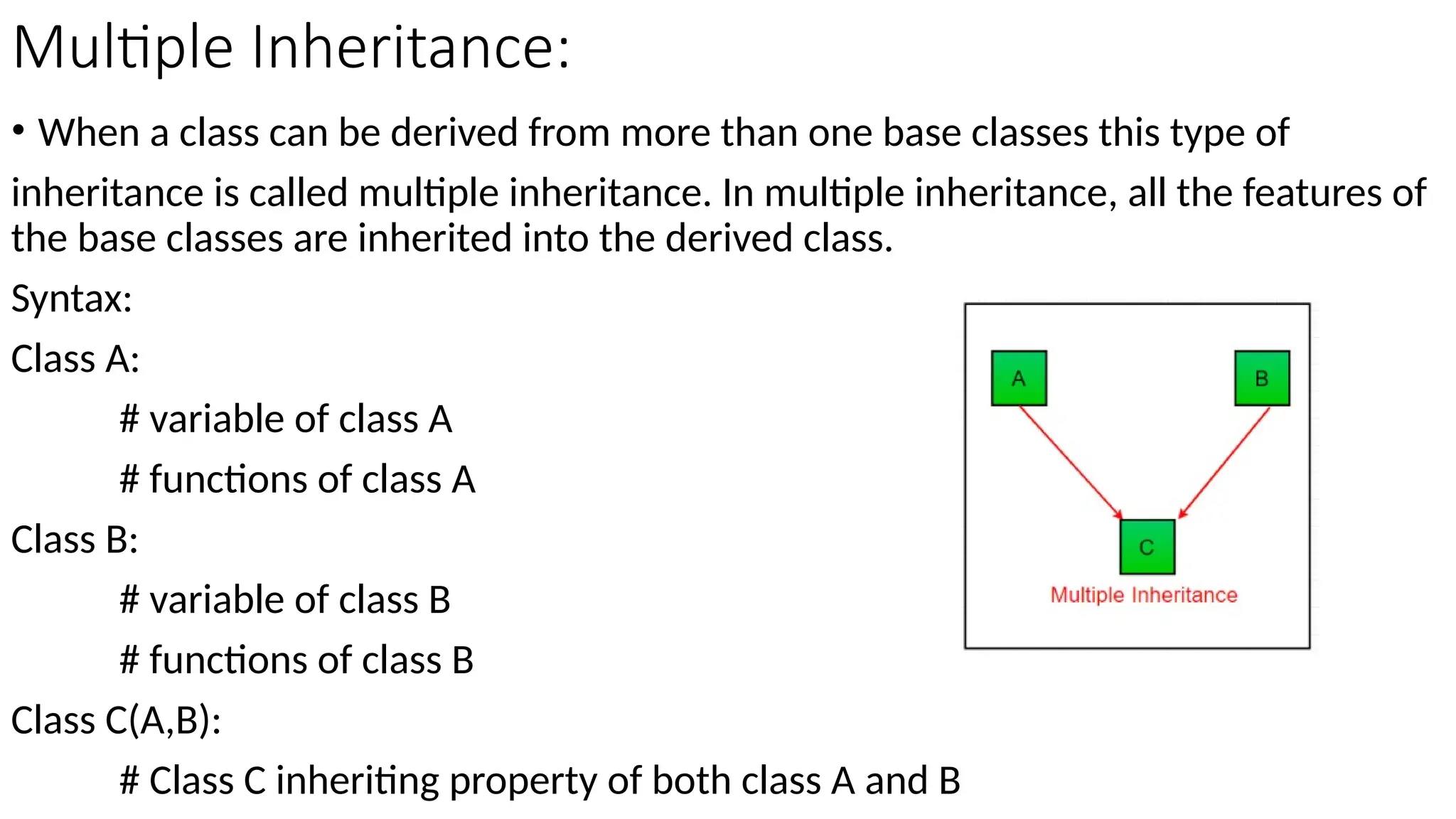 Multiple Inheritance:

• When a class can be derived from more than one base classes this type of inheritance is called multiple inheritance. In multiple inheritance, all the features of the base classes are inherited into the derived class.

Syntax:

Class A:

# variable of class A

# functions of class A

Class B:

# variable of class B

# functions of class B

Class C(A,B):

# Class C inheriting property of both class A and B

A

B

C

Multiple Inheritance